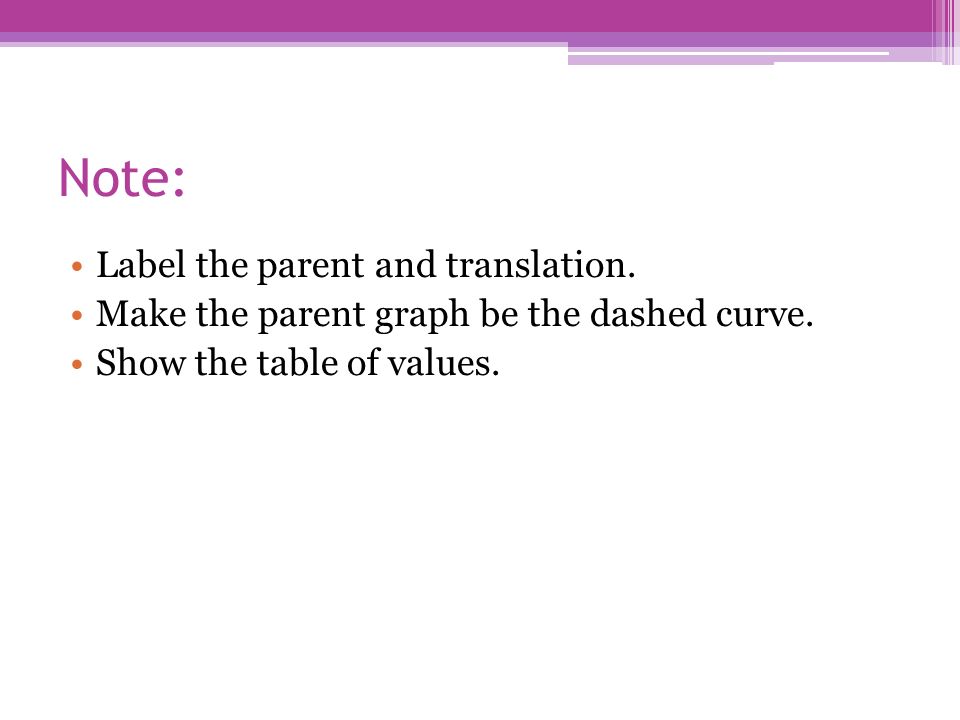 Note:

• Label the parent and translation.
• Make the parent graph be the dashed curve.
• Show the table of values.